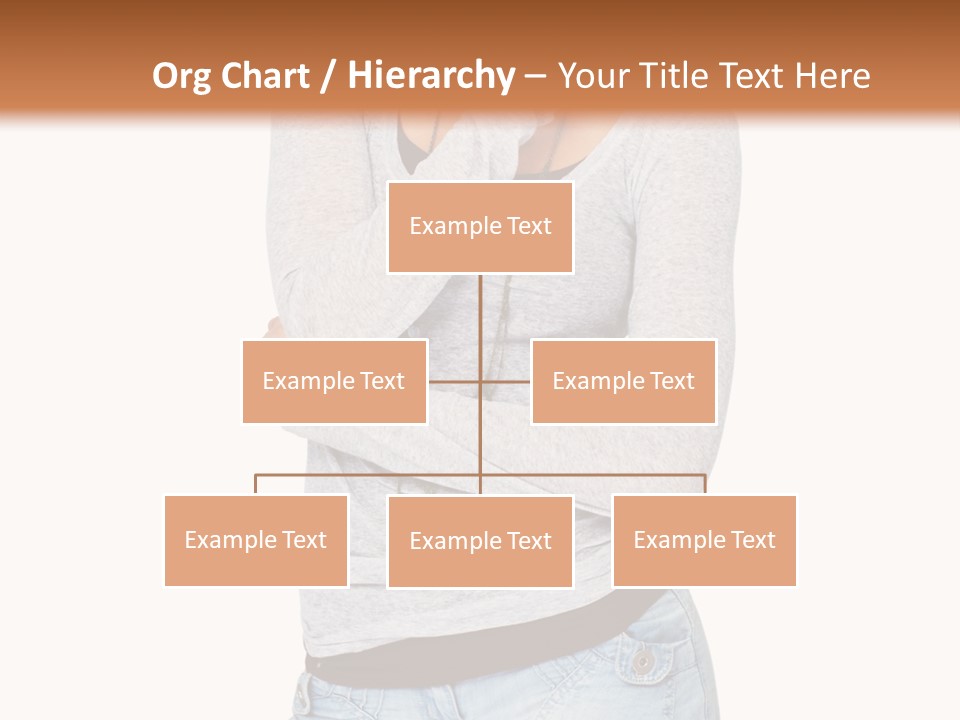 Org Chart / Hierarchy – Your Title Text Here

Example Text

Example Text

Example Text

Example Text

Example Text

Example Text